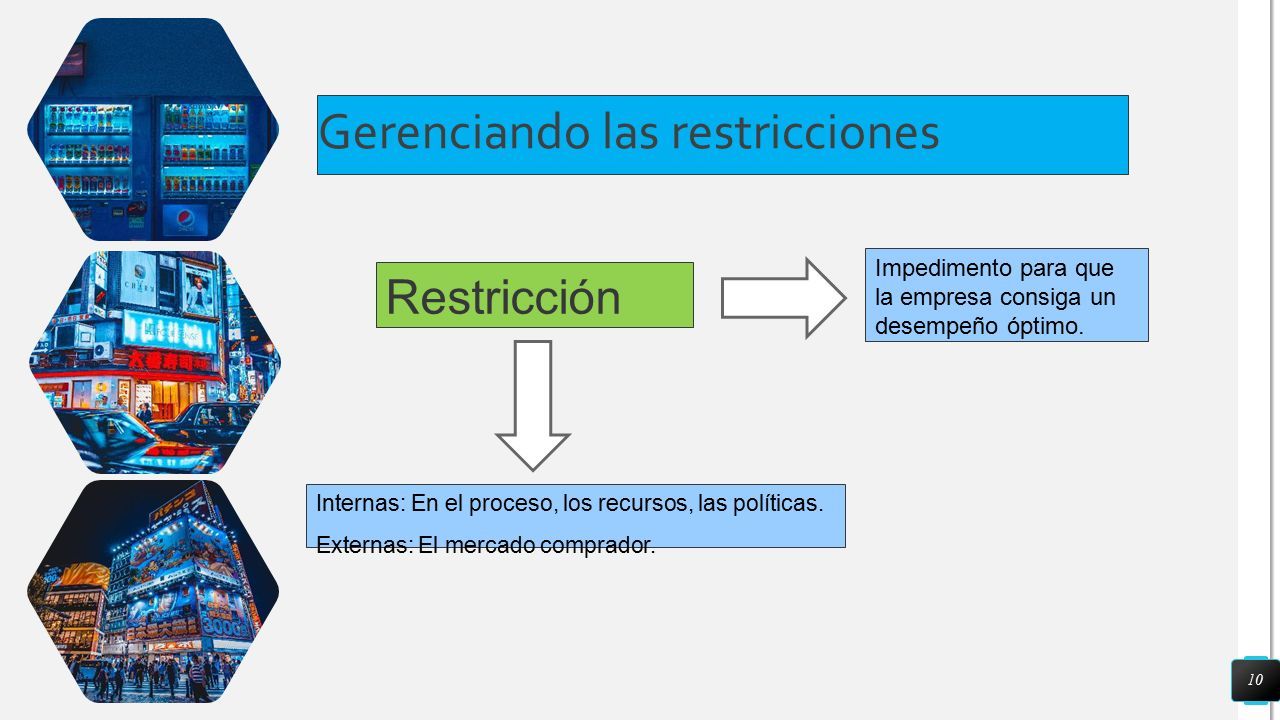 Gerenciando las restricciones

Restricción

Impedimento para que la empresa consiga un desempeño óptimo.

Internas: En el proceso, los recursos, las políticas.

Externas: El mercado comprador.

10